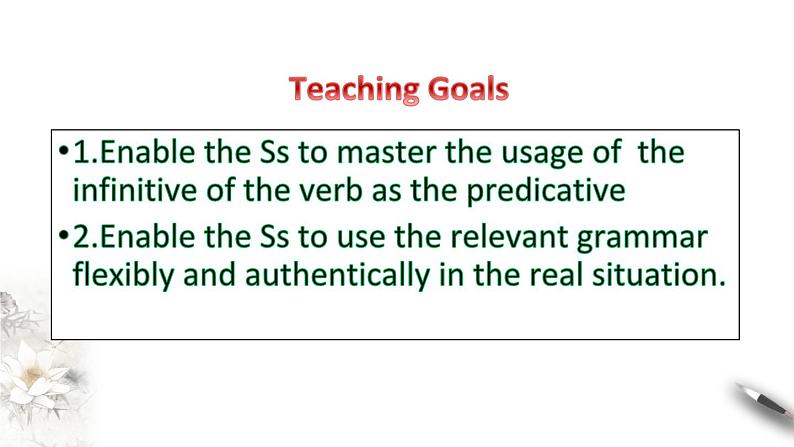 Teaching Goals

•1.Enable the Ss to master the usage of the infinitive of the verb as the predicative

•2.Enable the Ss to use the relevant grammar flexibly and authentically in the real situation.